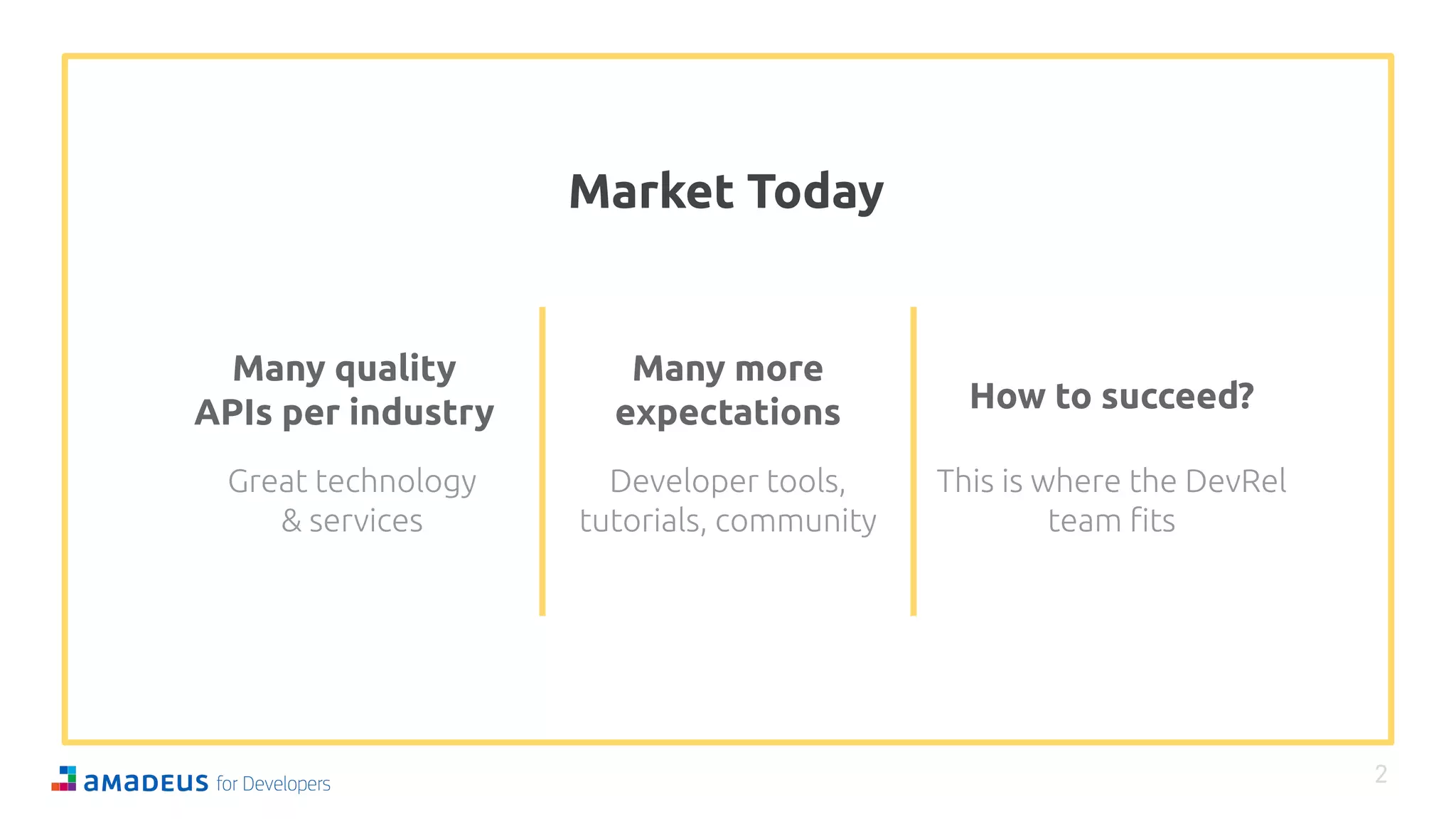 Market Today

Many quality APIs per industry

Great technology & services

Many more expectations

Developer tools, tutorials, community

How to succeed?

This is where the DevRel team fits

amadeus for Developers

2